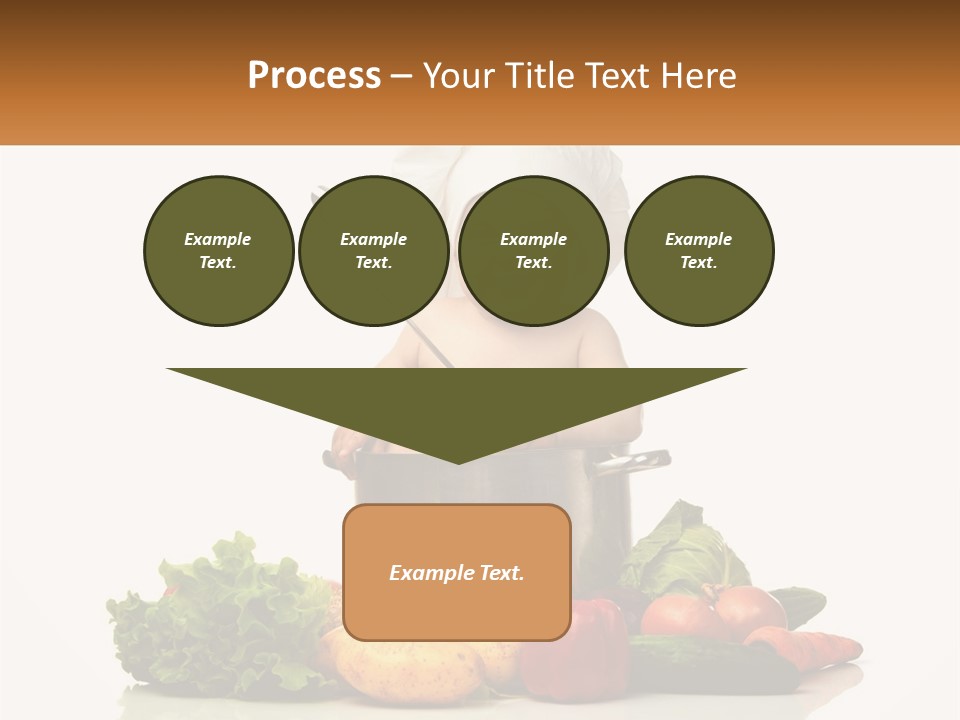 Process – Your Title Text Here

Example Text.

Example Text.

Example Text.

Example Text.

Example Text.